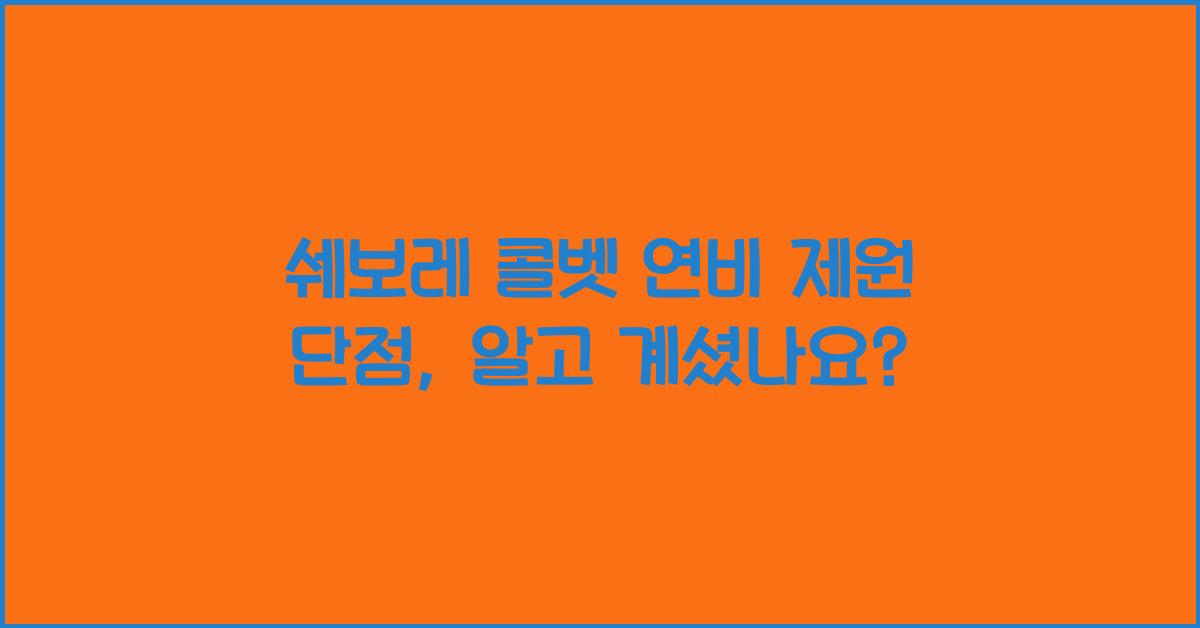 쉐보레 콜벳 연비 제원 단점, 알고 계셨나요?